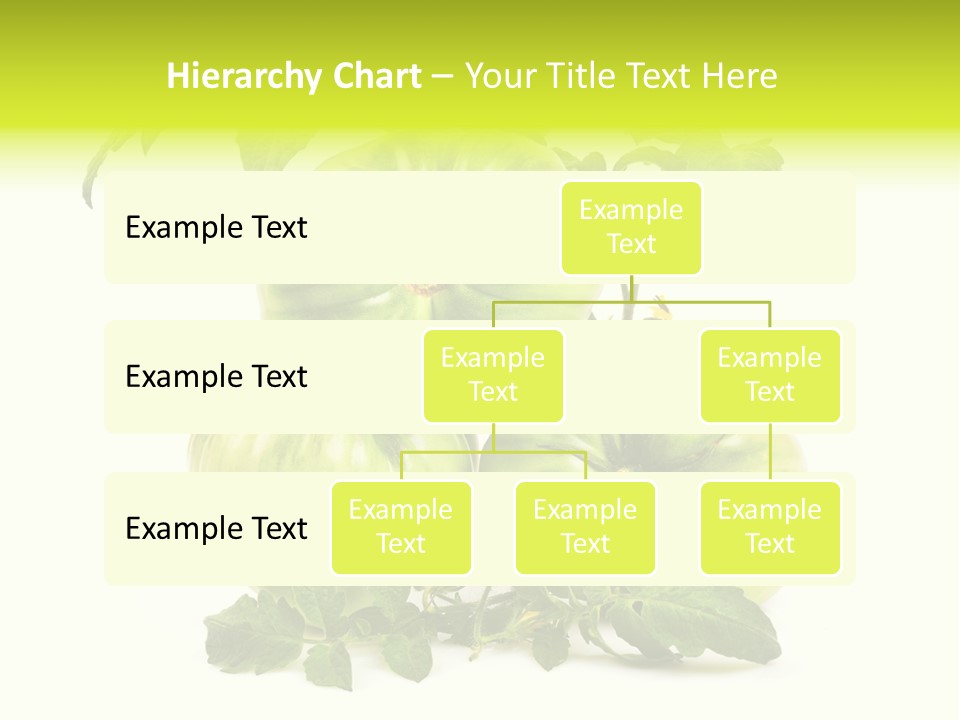 Hierarchy Chart – Your Title Text Here

Example Text

Example Text

Example Text

Example Text

Example Text

Example Text

Example Text

Example Text

Example Text